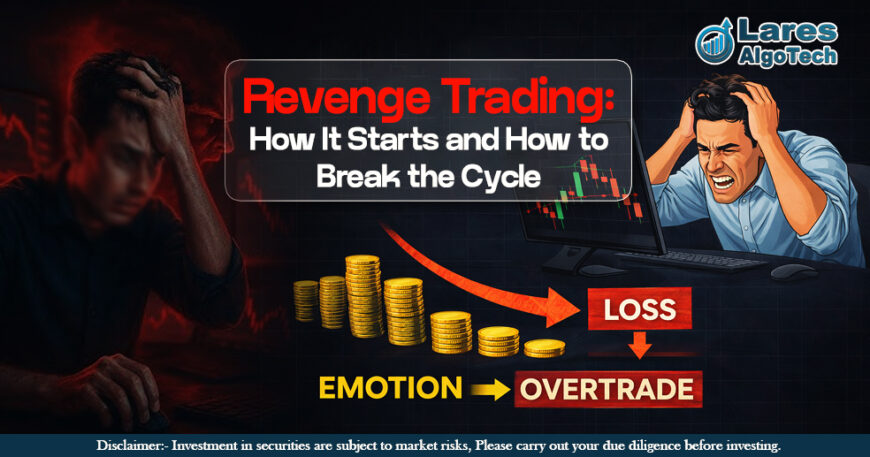 Lares AlgoTech

Revenge Trading: How It Starts and How to Break the Cycle

LOSS

EMOTION

OVERTRADE

Disclaimer:- Investment in securities are subject to market risks, Please carry out your due diligence before investing.